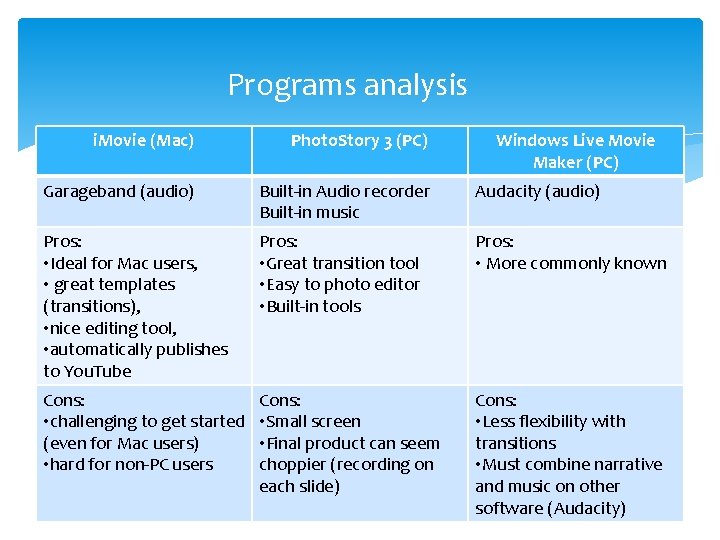 Programs analysis

| iMovie (Mac) | PhotoStory 3 (PC) | Windows Live Movie Maker (PC) |
|---|---|---|
| Garageband (audio) | Built-in Audio recorder Built-in music | Audacity (audio) |
| Pros: •Ideal for Mac users, • great templates (transitions), •nice editing tool, •automatically publishes to YouTube | Pros: •Great transition tool •Easy to photo editor •Built-in tools | Pros: • More commonly known |
| Cons: •challenging to get started (even for Mac users) •hard for non-PC users | Cons: •Small screen •Final product can seem choppier (recording on each slide) | Cons: •Less flexibility with transitions •Must combine narrative and music on other software (Audacity) |